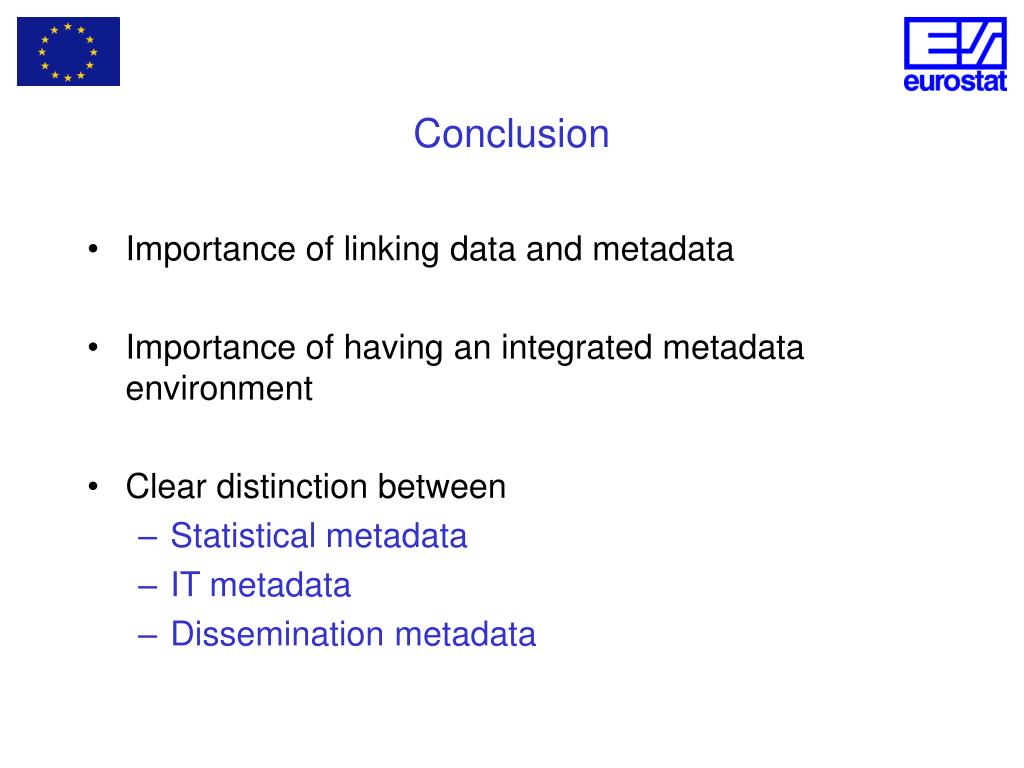 eurostat

Conclusion

• Importance of linking data and metadata

• Importance of having an integrated metadata environment

• Clear distinction between
– Statistical metadata
– IT metadata
– Dissemination metadata